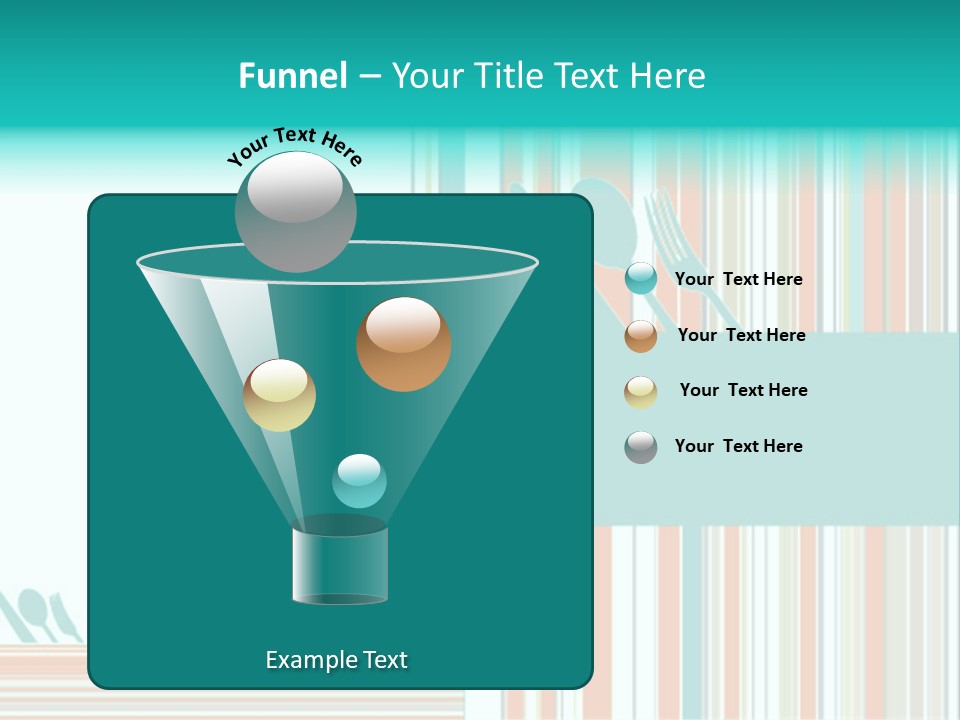 Funnel – Your Title Text Here

Your Text Here

Your Text Here

Your Text Here

Your Text Here

Your Text Here

Example Text